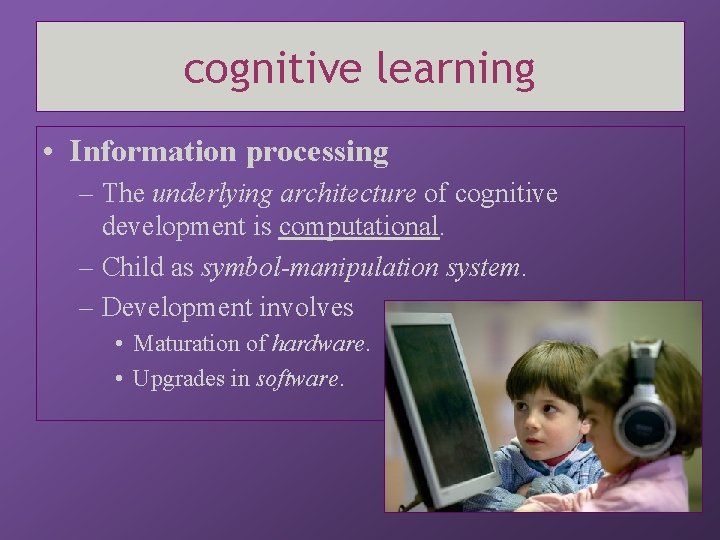 cognitive learning

• Information processing
– The underlying architecture of cognitive development is computational.
– Child as symbol-manipulation system.
– Development involves
• Maturation of hardware.
• Upgrades in software.